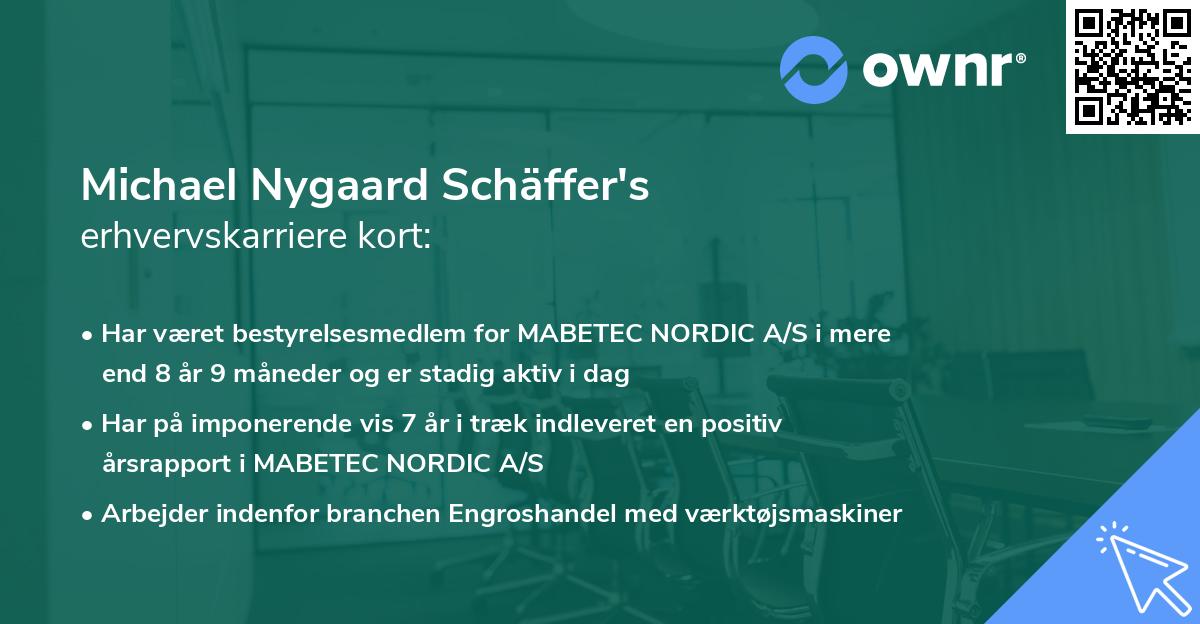 ownr®

Michael Nygaard Schäffer's
erhvervskarriere kort:

• Har været bestyrelsesmedlem for MABETEC NORDIC A/S i mere end 8 år 9 måneder og er stadig aktiv i dag
• Har på imponerende vis 7 år i træk indleveret en positiv årsrapport i MABETEC NORDIC A/S
• Arbejder indenfor branchen Engroshandel med værktøjsmaskiner